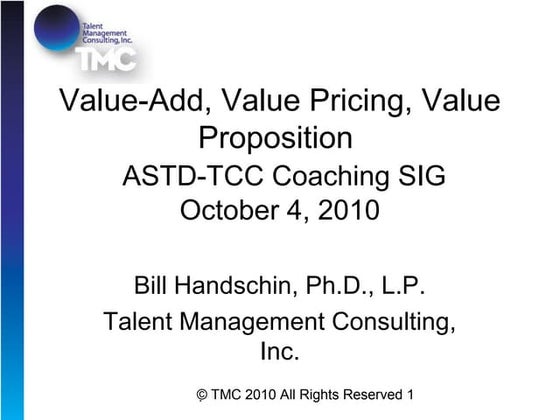 Talent Management Consulting, Inc.
TMC

Value-Add, Value Pricing, Value Proposition
ASTD-TCC Coaching SIG
October 4, 2010

Bill Handschin, Ph.D., L.P.
Talent Management Consulting, Inc.

© TMC 2010 All Rights Reserved 1